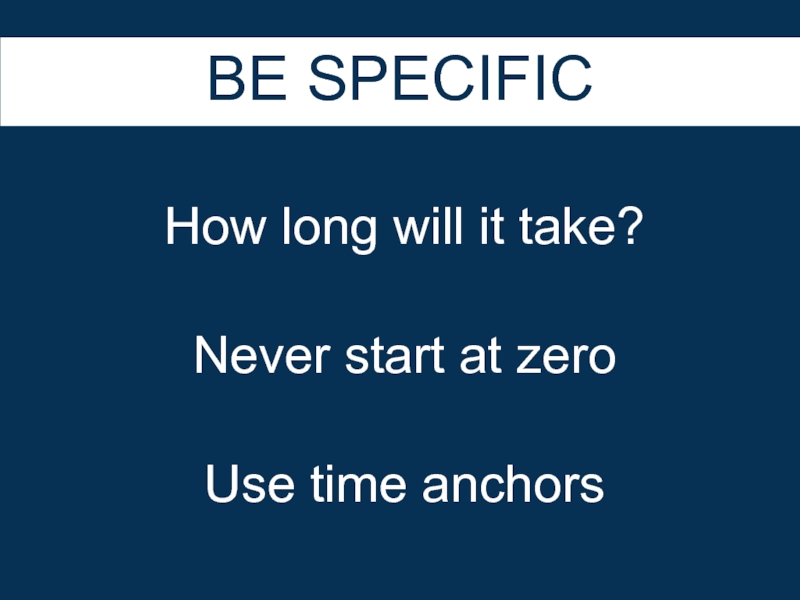 BE SPECIFIC

How long will it take?

Never start at zero

Use time anchors